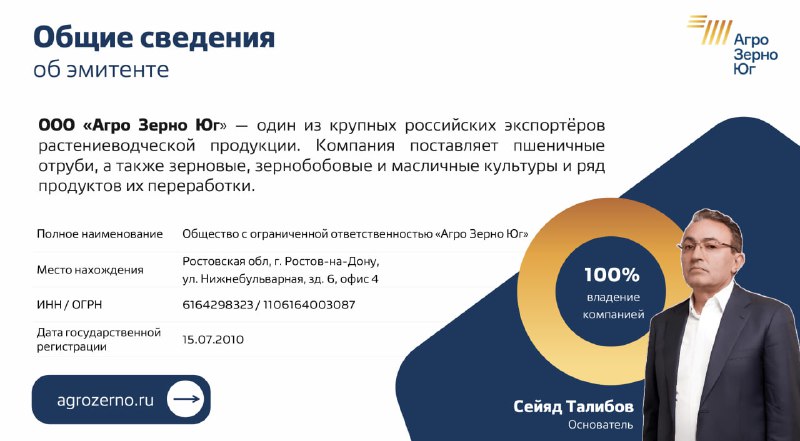 Общие сведения
об эмитенте

Агро
Зерно
Юг

ООО «Агро Зерно Юг» — один из крупных российских экспортёров растениеводческой продукции. Компания поставляет пшеничные отруби, а также зерновые, зернобобовые и масличные культуры и ряд продуктов их переработки.

| Полное наименование | Общество с ограниченной ответственностью «Агро Зерно Юг» |
|---|---|
| Место нахождения | Ростовская обл, г. Ростов-на-Дону, ул. Нижнебульварная, зд. 6, офис 4 |
| ИНН / ОГРН | 6164298323 / 1106164003087 |
| Дата государственной регистрации | 15.07.2010 |

agrozerno.ru

100%
владение
компанией

Сейяд Талибов
Основатель